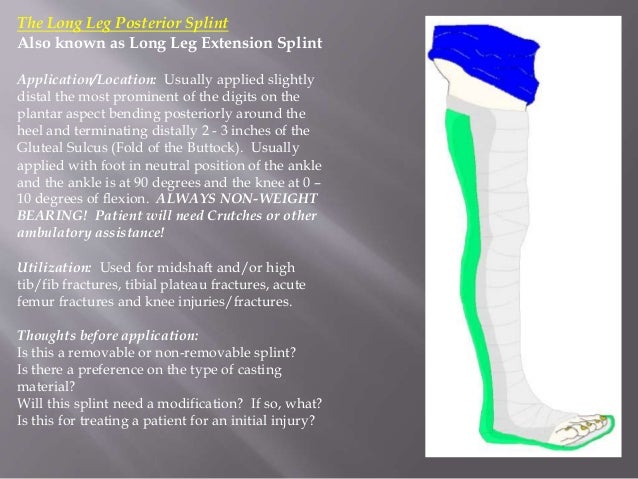 The Long Leg Posterior Splint
Also known as Long Leg Extension Splint

Application/Location: Usually applied slightly distal the most prominent of the digits on the plantar aspect bending posteriorly around the heel and terminating distally 2 - 3 inches of the Gluteal Sulcus (Fold of the Buttock). Usually applied with foot in neutral position of the ankle and the ankle is at 90 degrees and the knee at 0 – 10 degrees of flexion. ALWAYS NON-WEIGHT BEARING! Patient will need Crutches or other ambulatory assistance!

Utilization: Used for midshaft and/or high tib/fib fractures, tibial plateau fractures, acute femur fractures and knee injuries/fractures.

Thoughts before application:
Is this a removable or non-removable splint?
Is there a preference on the type of casting material?
Will this splint need a modification? If so, what?
Is this for treating a patient for an initial injury?